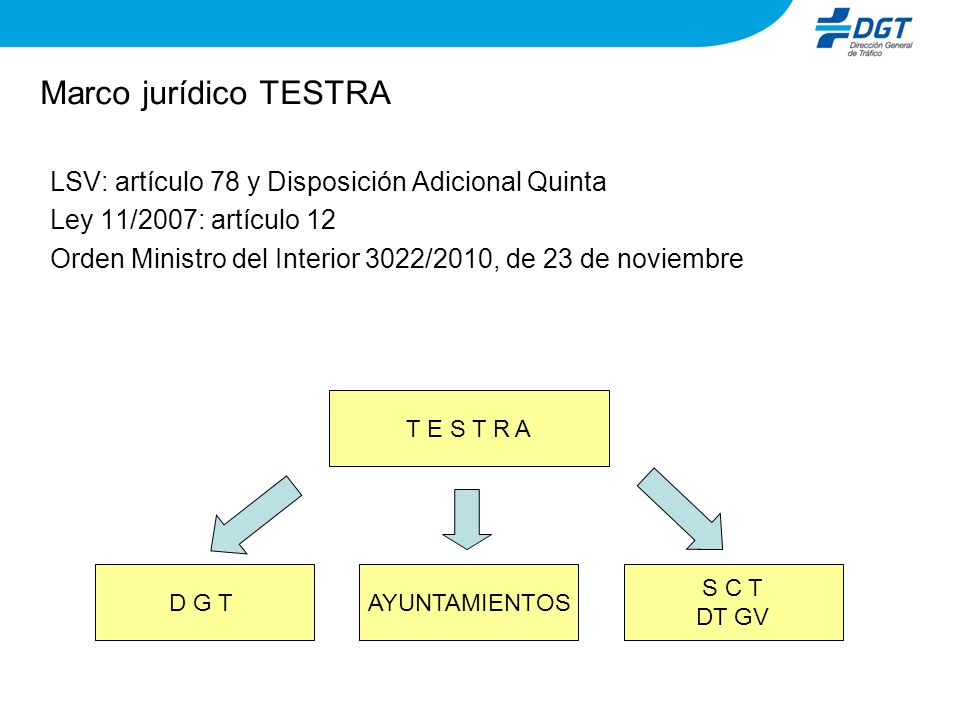 DGT
Dirección General de Tráfico

Marco jurídico TESTRA

LSV: artículo 78 y Disposición Adicional Quinta
Ley 11/2007: artículo 12
Orden Ministro del Interior 3022/2010, de 23 de noviembre

T E S T R A

D G T

AYUNTAMIENTOS

S C T
DT GV